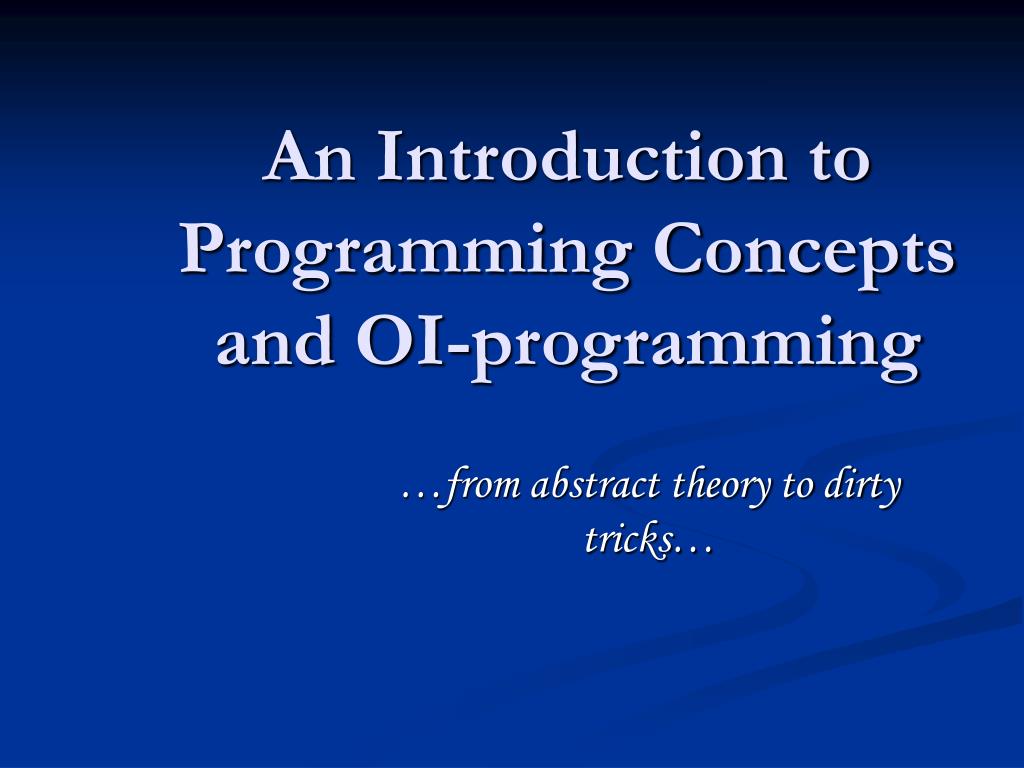 An Introduction to Programming Concepts and OI-programming

…from abstract theory to dirty tricks…